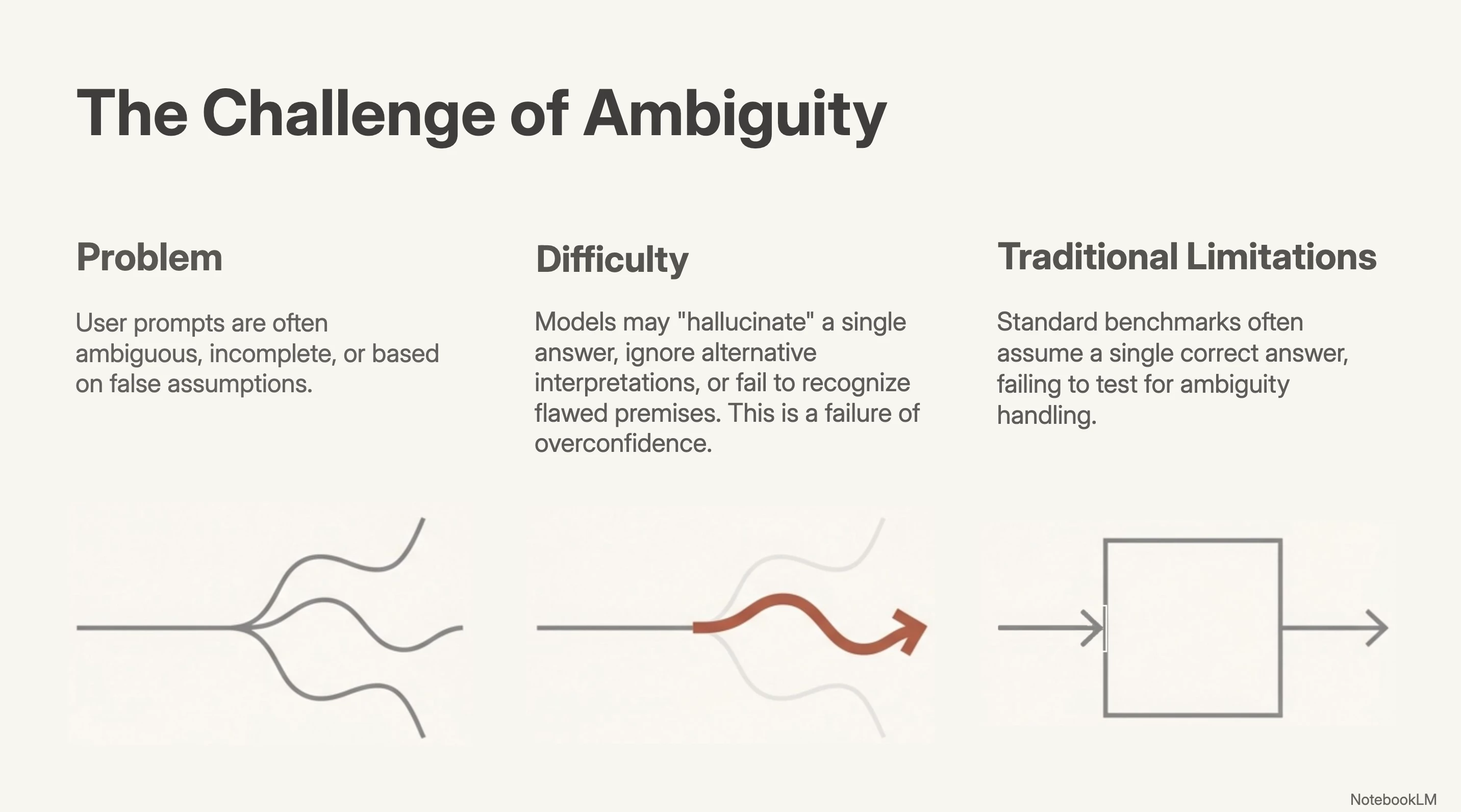 The Challenge of Ambiguity

Problem

User prompts are often ambiguous, incomplete, or based on false assumptions.

Difficulty

Models may "hallucinate" a single answer, ignore alternative interpretations, or fail to recognize flawed premises. This is a failure of overconfidence.

Traditional Limitations

Standard benchmarks often assume a single correct answer, failing to test for ambiguity handling.

NotebookLM